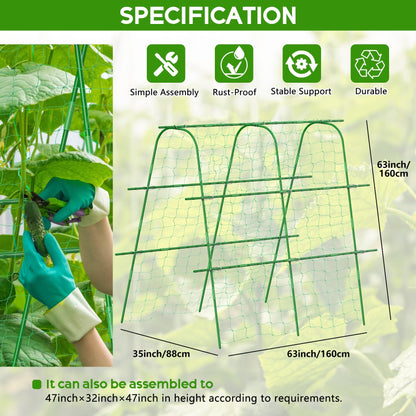 SPECIFICATION

Simple Assembly

Rust-Proof

Stable Support

Durable

63inch/
160cm

35inch/88cm

63inch/160cm

It can also be assembled to
47inch×32inch×47inch in height according to requirements.